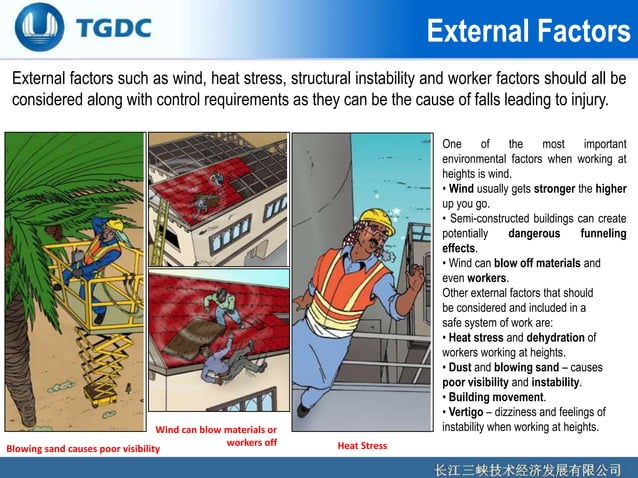 TGDC

External Factors

External factors such as wind, heat stress, structural instability and worker factors should all be considered along with control requirements as they can be the cause of falls leading to injury.

Blowing sand causes poor visibility

Wind can blow materials or workers off

Heat Stress

One of the most important environmental factors when working at heights is wind.
• Wind usually gets stronger the higher up you go.
• Semi-constructed buildings can create potentially dangerous funneling effects.
• Wind can blow off materials and even workers.
Other external factors that should be considered and included in a safe system of work are:
• Heat stress and dehydration of workers working at heights.
• Dust and blowing sand – causes poor visibility and instability.
• Building movement.
• Vertigo – dizziness and feelings of instability when working at heights.

长江三峡技术经济发展有限公司